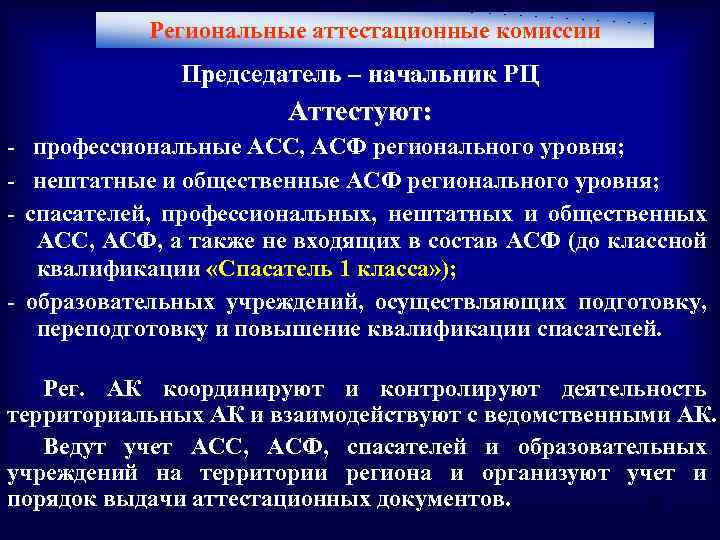 Региональные аттестационные комиссии

Председатель – начальник РЦ

Аттестуют:

- профессиональные АСС, АСФ регионального уровня;

- нештатные и общественные АСФ регионального уровня;

- спасателей, профессиональных, нештатных и общественных АСС, АСФ, а также не входящих в состав АСФ (до классной квалификации «Спасатель 1 класса»);

- образовательных учреждений, осуществляющих подготовку, переподготовку и повышение квалификации спасателей.

Рег. АК координируют и контролируют деятельность территориальных АК и взаимодействуют с ведомственными АК.

Ведут учет АСС, АСФ, спасателей и образовательных учреждений на территории региона и организуют учет и порядок выдачи аттестационных документов.